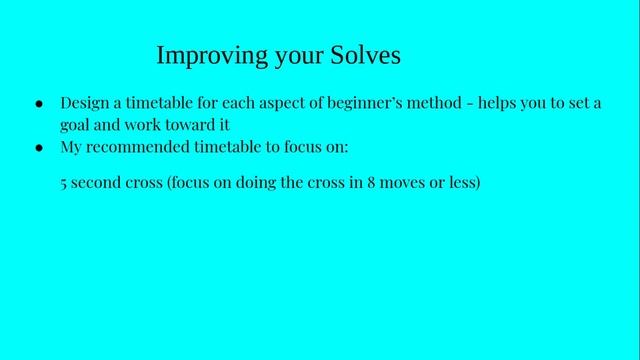 Improving your Solves

● Design a timetable for each aspect of beginner's method - helps you to set a goal and work toward it
● My recommended timetable to focus on:

5 second cross (focus on doing the cross in 8 moves or less)